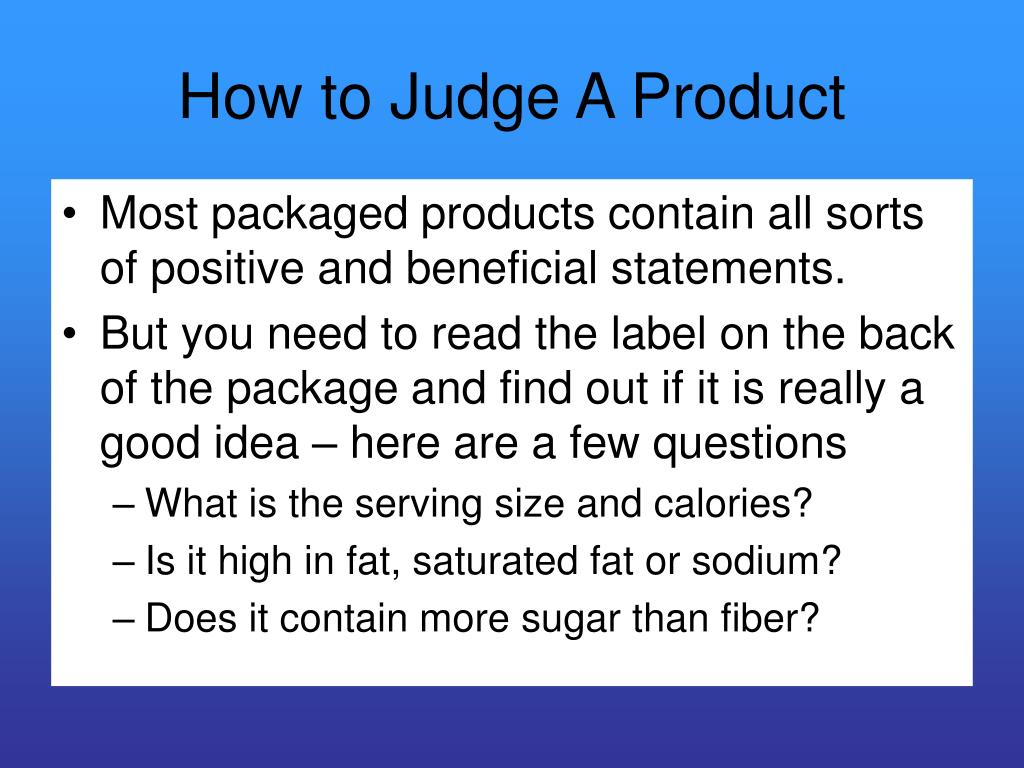 How to Judge A Product

• Most packaged products contain all sorts of positive and beneficial statements.
• But you need to read the label on the back of the package and find out if it is really a good idea – here are a few questions
– What is the serving size and calories?
– Is it high in fat, saturated fat or sodium?
– Does it contain more sugar than fiber?